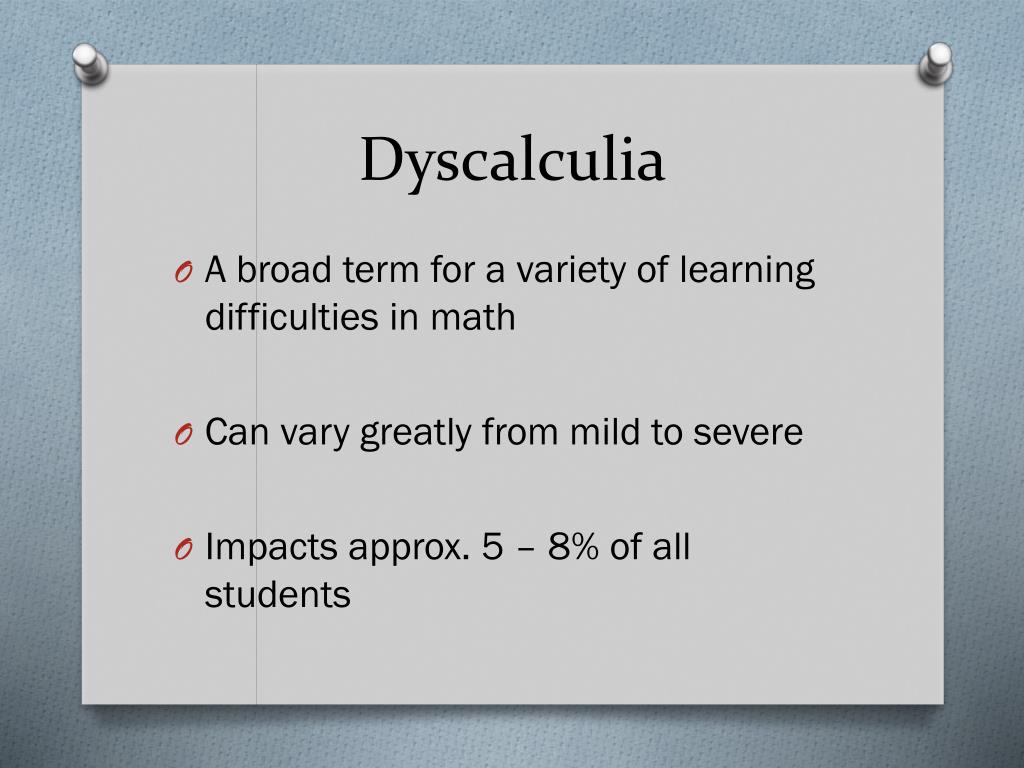 Dyscalculia

O A broad term for a variety of learning difficulties in math

O Can vary greatly from mild to severe

O Impacts approx. 5 – 8% of all students